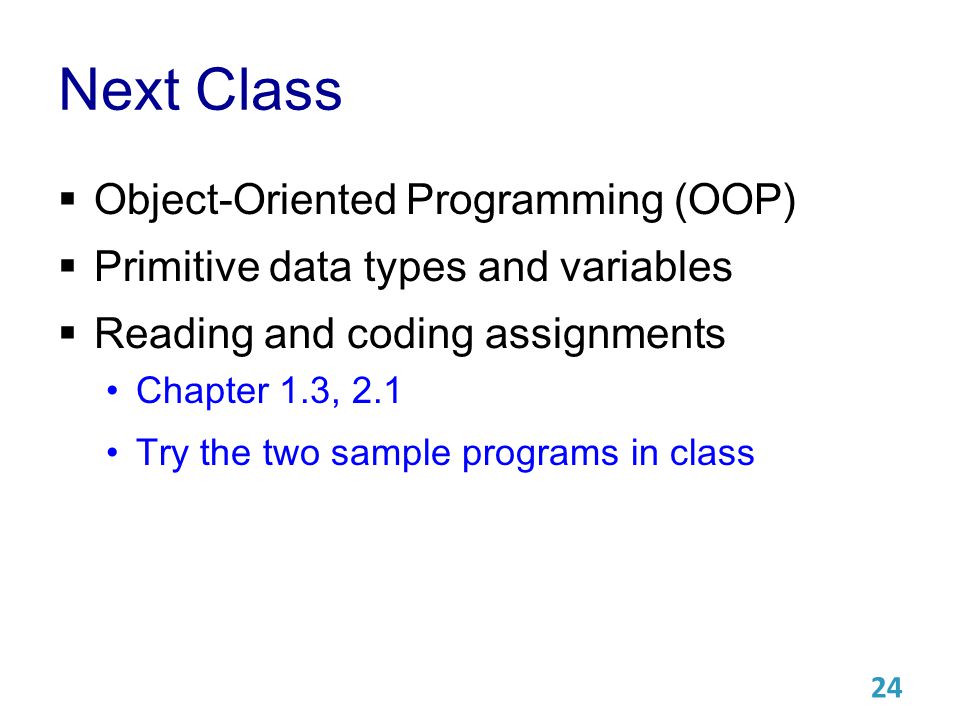 Next Class

▪ Object-Oriented Programming (OOP)
▪ Primitive data types and variables
▪ Reading and coding assignments
  • Chapter 1.3, 2.1
  • Try the two sample programs in class

24